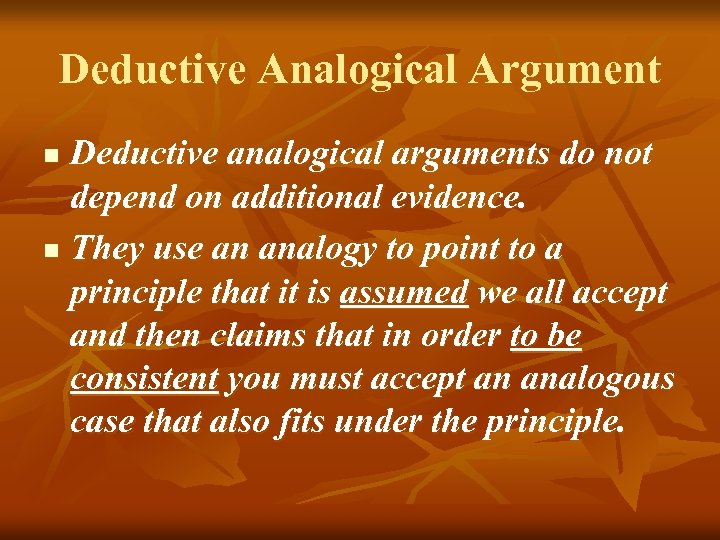 Deductive Analogical Argument

■ Deductive analogical arguments do not depend on additional evidence.

■ They use an analogy to point to a principle that it is assumed we all accept and then claims that in order to be consistent you must accept an analogous case that also fits under the principle.